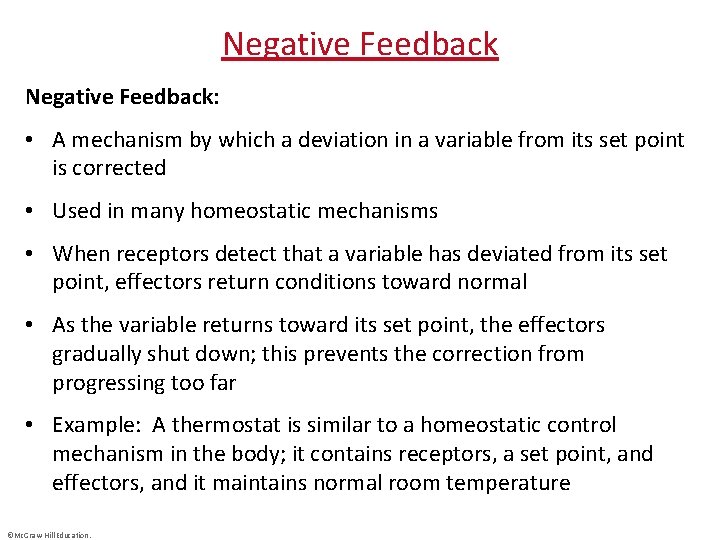 Negative Feedback

Negative Feedback:

• A mechanism by which a deviation in a variable from its set point is corrected

• Used in many homeostatic mechanisms

• When receptors detect that a variable has deviated from its set point, effectors return conditions toward normal

• As the variable returns toward its set point, the effectors gradually shut down; this prevents the correction from progressing too far

• Example: A thermostat is similar to a homeostatic control mechanism in the body; it contains receptors, a set point, and effectors, and it maintains normal room temperature

©McGraw Hill Education.